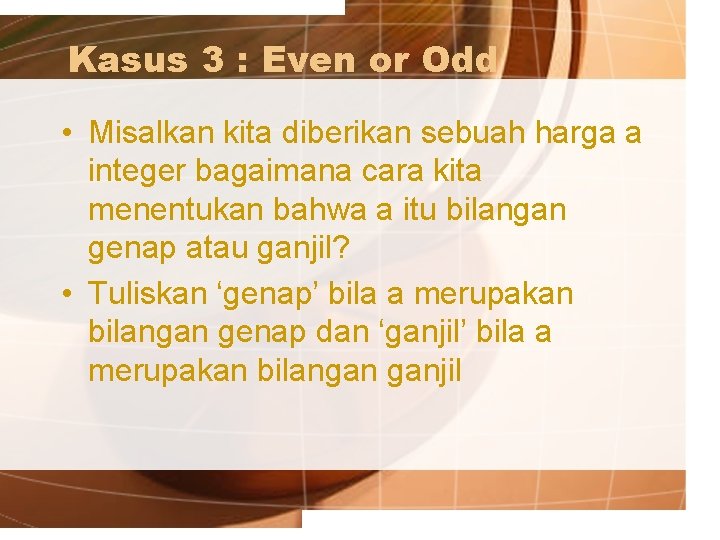 Kasus 3 : Even or Odd

• Misalkan kita diberikan sebuah harga a integer bagaimana cara kita menentukan bahwa a itu bilangan genap atau ganjil?

• Tuliskan ‘genap’ bila a merupakan bilangan genap dan ‘ganjil’ bila a merupakan bilangan ganjil